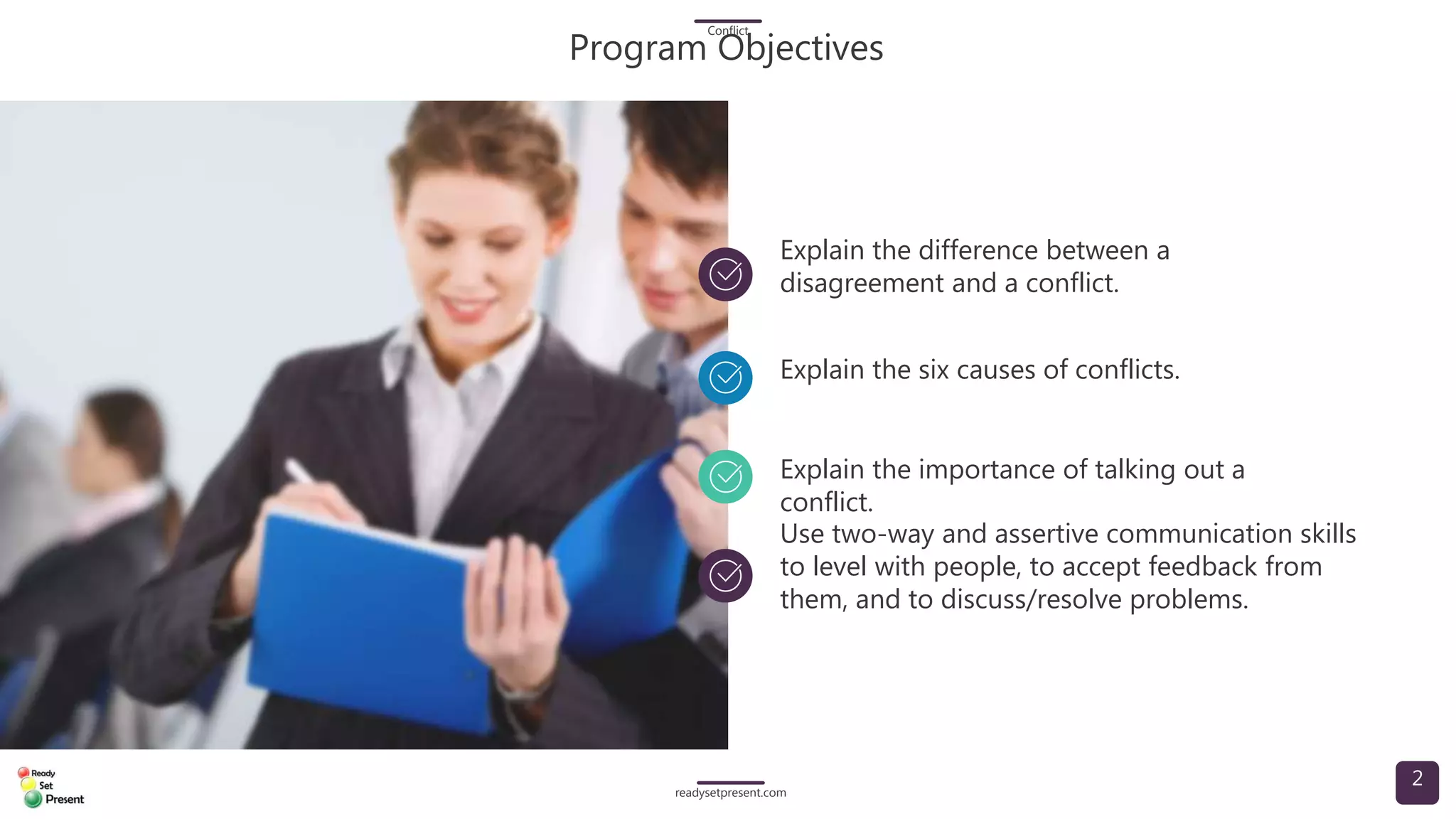 Conflict

Program Objectives

Explain the difference between a disagreement and a conflict.

Explain the six causes of conflicts.

Explain the importance of talking out a conflict.

Use two-way and assertive communication skills to level with people, to accept feedback from them, and to discuss/resolve problems.

Ready
Set
Present

readysetpresent.com

2